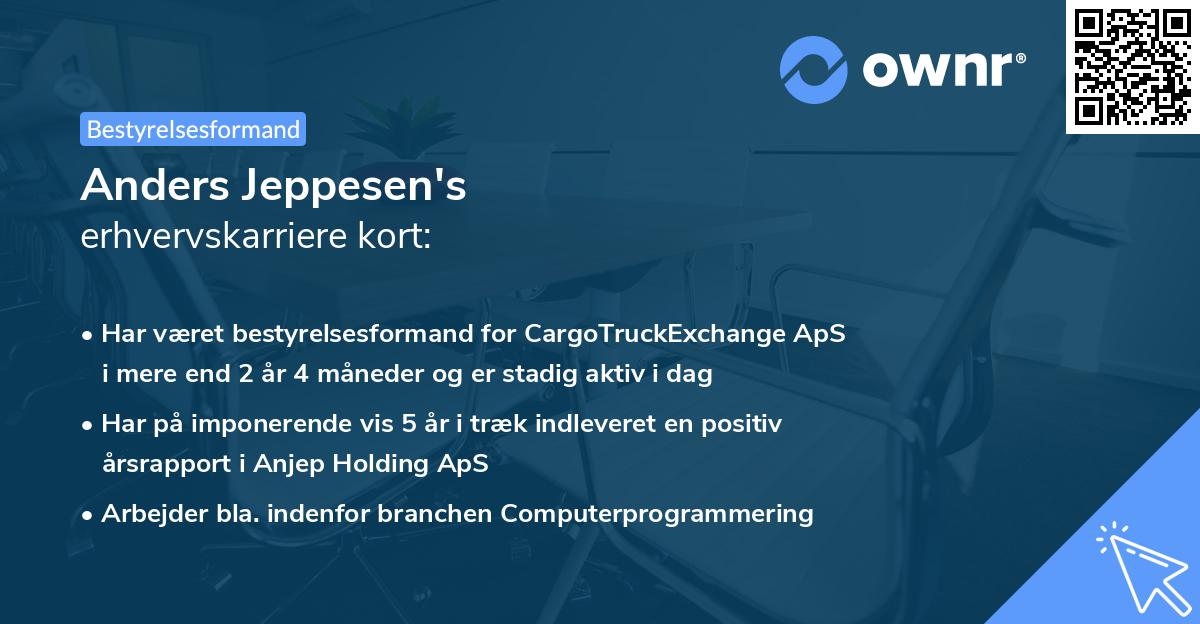 ownr®

Bestyrelsesformand

Anders Jeppesen's
erhvervskarriere kort:

• Har været bestyrelsesformand for CargoTruckExchange ApS i mere end 2 år 4 måneder og er stadig aktiv i dag

• Har på imponerende vis 5 år i træk indleveret en positiv årsrapport i Anjep Holding ApS

• Arbejder bla. indenfor branchen Computerprogrammering